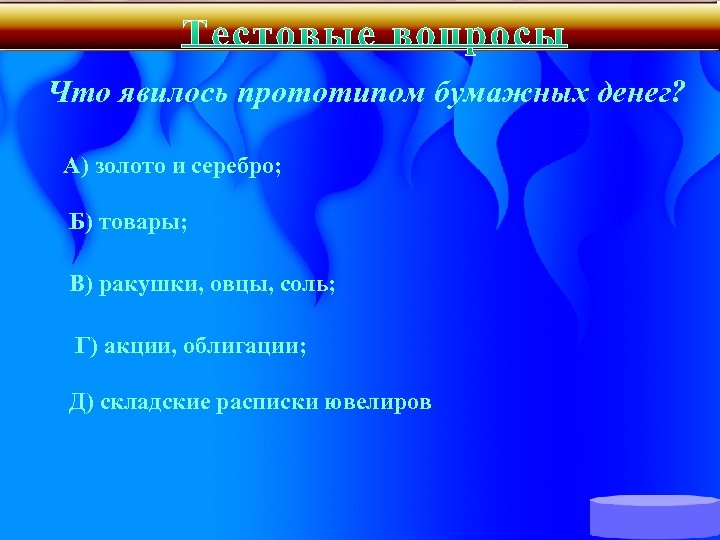 Тестовые вопросы

Что явилось прототипом бумажных денег?

А) золото и серебро;

Б) товары;

В) ракушки, овцы, соль;

Г) акции, облигации;

Д) складские расписки ювелиров